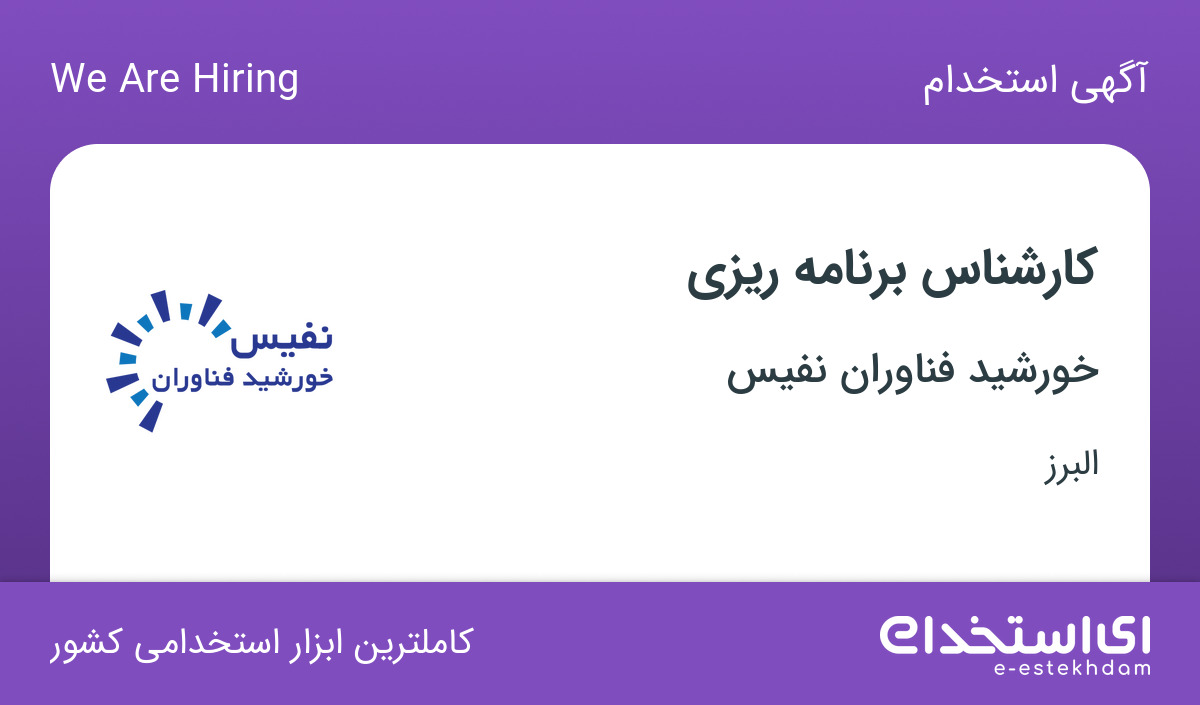 آگهی استخدام

We Are Hiring

کارشناس برنامه ریزی

خورشید فناوران نفیس

البرز

نفیس
خورشید فناوران

کاملترین ابزار استخدامی کشور

ای استخدام
e-estekhdam